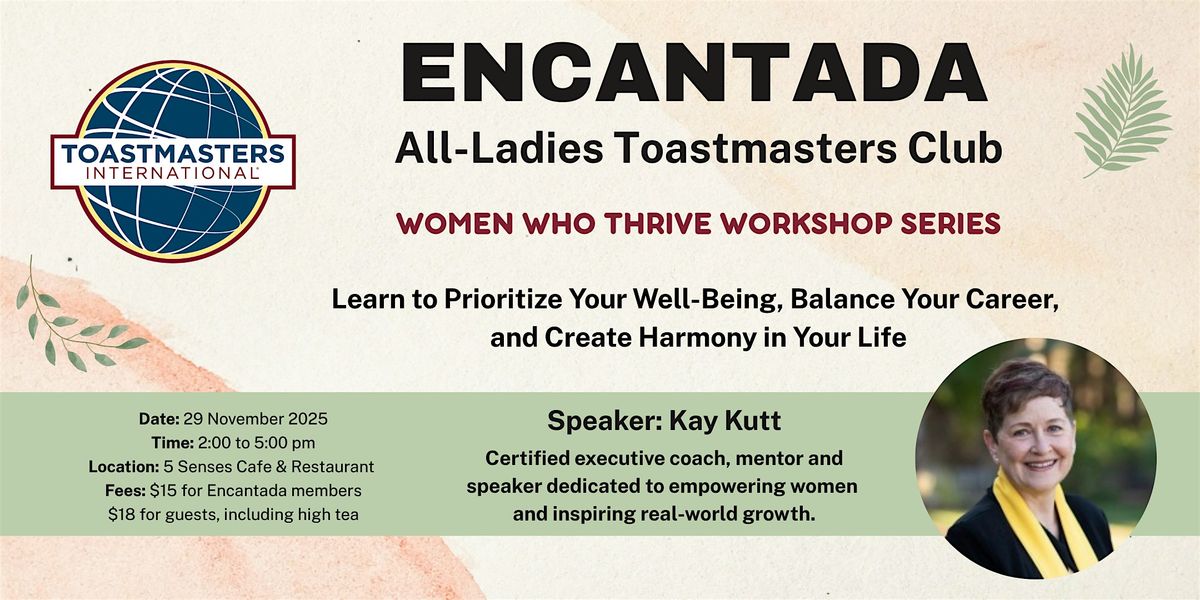 TOASTMASTERS INTERNATIONAL

ENCANTADA

All-Ladies Toastmasters Club

WOMEN WHO THRIVE WORKSHOP SERIES

Learn to Prioritize Your Well-Being, Balance Your Career, and Create Harmony in Your Life

Date: 29 November 2025
Time: 2:00 to 5:00 pm
Location: 5 Senses Cafe & Restaurant
Fees: $15 for Encantada members
$18 for guests, including high tea

Speaker: Kay Kutt

Certified executive coach, mentor and speaker dedicated to empowering women and inspiring real-world growth.